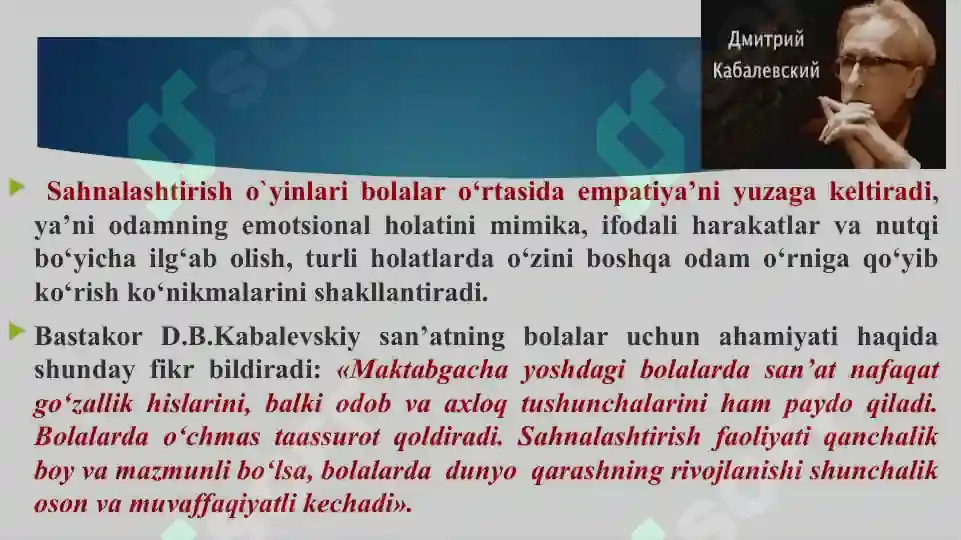 Дмитрий Кабалевский

Sahnalashtirish o`yinlari bolalar o‘rtasida empatiya’ni yuzaga keltiradi, ya’ni odamning emotsional holatini mimika, ifodali harakatlar va nutqi bo‘yicha ilg‘ab olish, turli holatlarda o‘zini boshqa odam o‘rniga qo‘yib ko‘rish ko‘nikmalarini shakllantiradi.

Bastakor D.B.Kabalevskiy san’atning bolalar uchun ahamiyati haqida shunday fikr bildiradi: «Maktabgacha yoshdagi bolalarda san’at nafaqat go‘zallik hislarini, balki odob va axloq tushunchalarini ham paydo qiladi. Bolalarda o‘chmas taassurot qoldiradi. Sahnalashtirish faoliyati qanchalik boy va mazmunli bo‘lsa, bolalarda dunyo qarashning rivojlanishi shunchalik oson va muvaffaqiyatli kechadi».